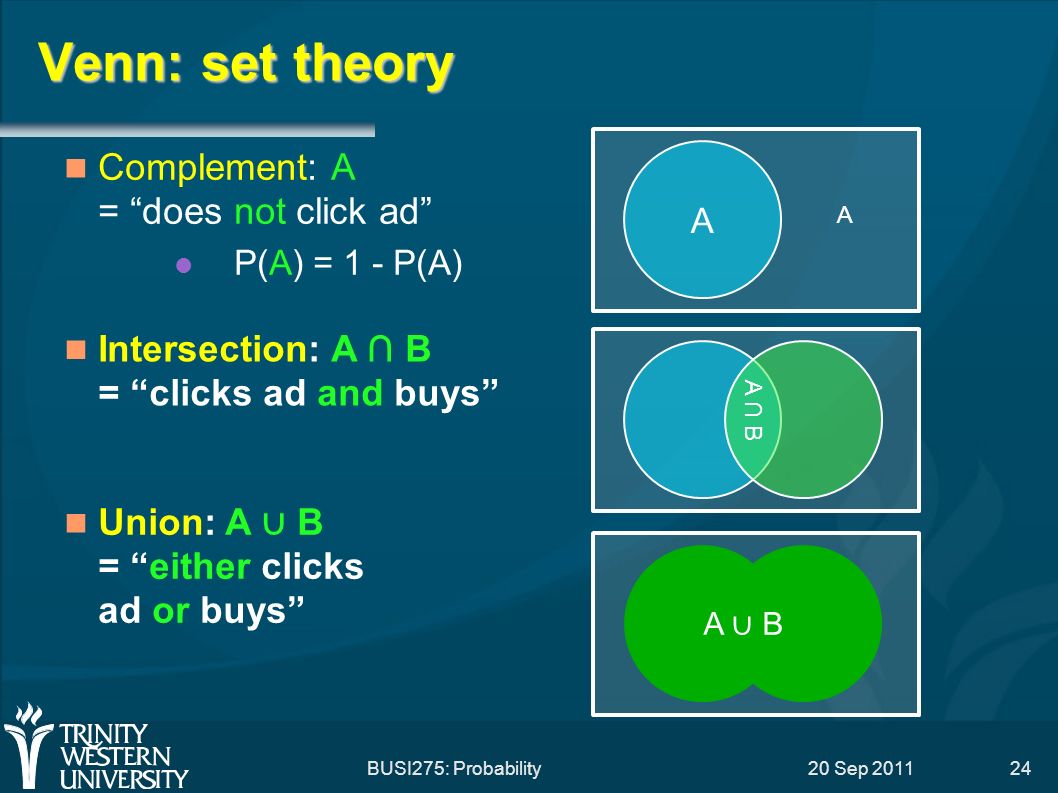 Venn: set theory

Complement: A = “does not click ad”

P(A) = 1 - P(A)

Intersection: A ∩ B = “clicks ad and buys”

Union: A ∪ B = “either clicks ad or buys”

A

A

A ∩ B

A ∪ B

TRINITY WESTERN UNIVERSITY

BUSI275: Probability

20 Sep 2011

24